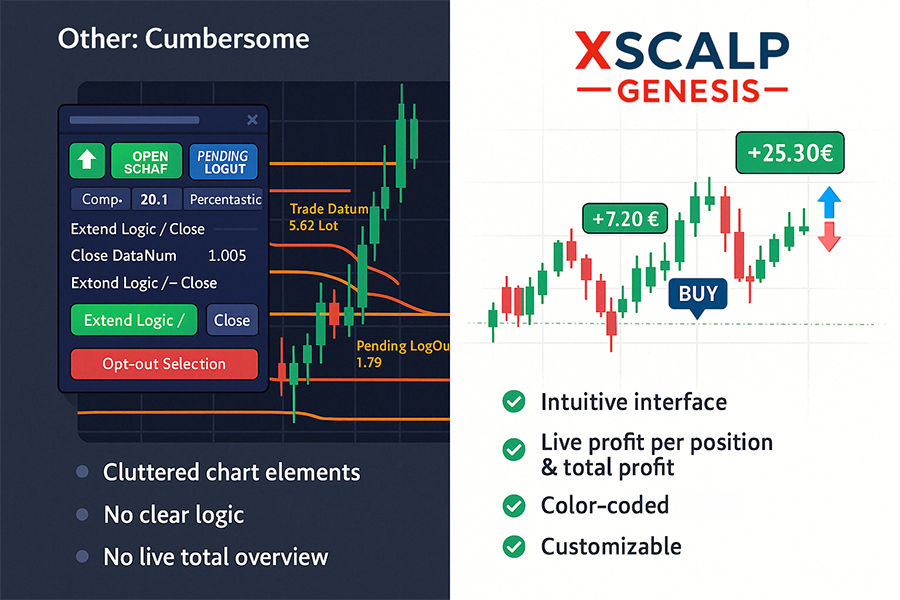 Other: Cumbersome

OPEN SCHAF

PENDING LOGUT

Comp. 20.1 Percentastic

Extend Logic / Close

Close DataNum 1.005

Extond Logic /– Close

Extend Logic /

Close

Opt-out Selection

Trade Datum
5.62 Lot

Pending LogOu
1.79

Cluttered chart elements

No clear logic

No live total overview

XSCALP
GENESIS

+25.30€

+7.20 €

BUY

Intuitive interface

Live profit per position & total profit

Color-coded

Customizable